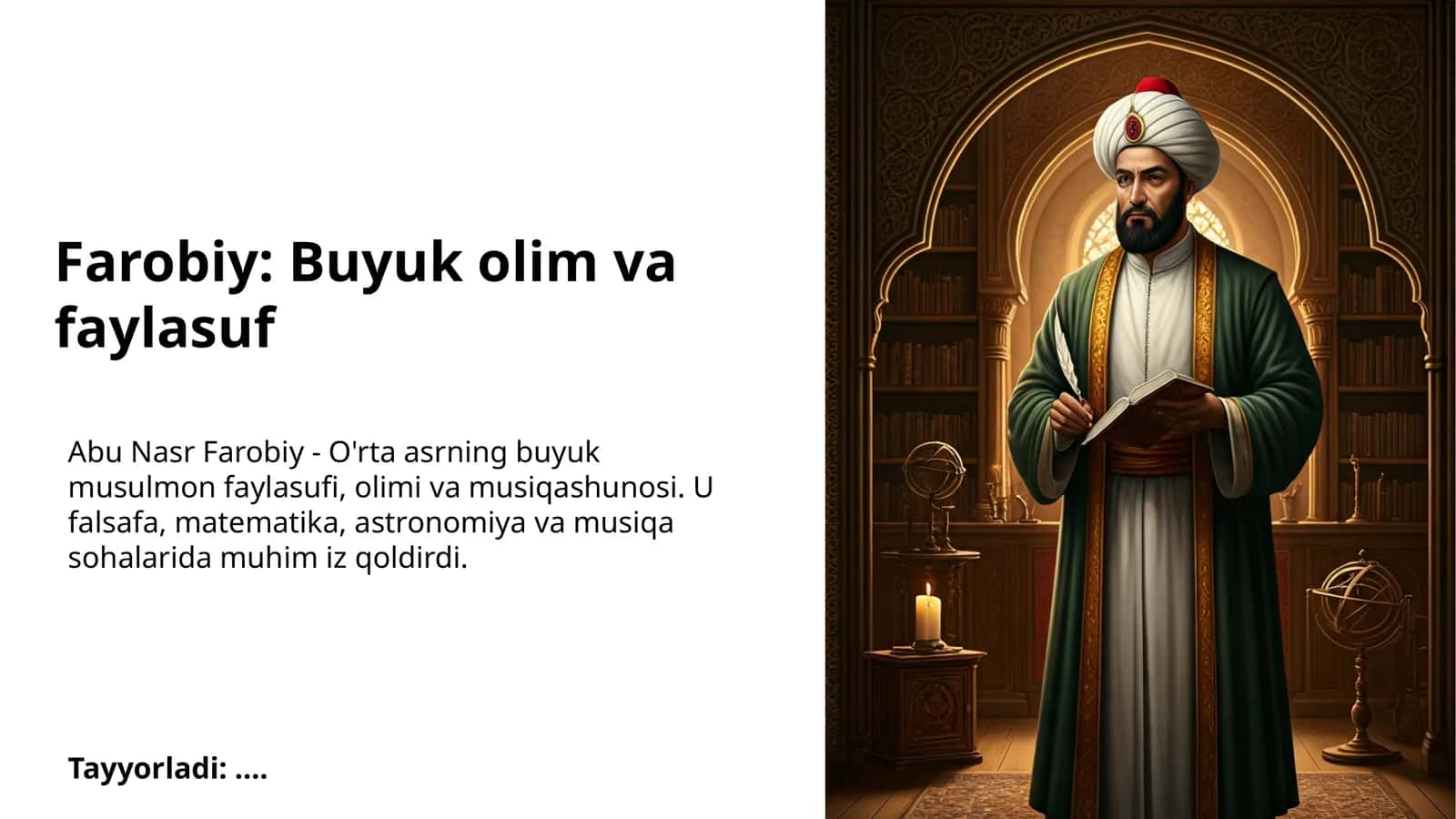 Farobiy: Buyuk olim va faylasuf

Abu Nasr Farobiy - O'rta asrning buyuk musulmon faylasufi, olimi va musiqashunosi. U falsafa, matematika, astronomiya va musiqa sohalarida muhim iz qoldirdi.

Tayyorladi: ....